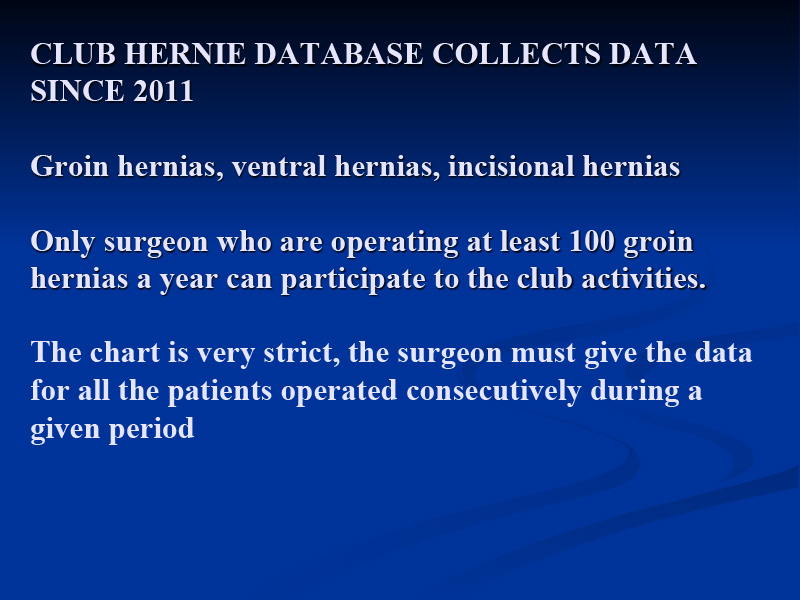 CLUB HERNIE DATABASE COLLECTS DATA SINCE 2011

Groin hernias, ventral hernias, incisional hernias

Only surgeon who are operating at least 100 groin hernias a year can participate to the club activities.

The chart is very strict, the surgeon must give the data for all the patients operated consecutively during a given period